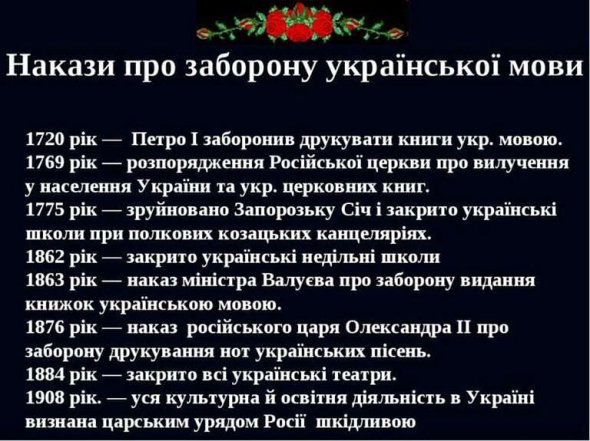 Накази про заборону української мови

1720 рік — Петро І заборонив друкувати книги укр. мовою.
1769 рік — розпорядження Російської церкви про вилучення у населення України та укр. церковних книг.
1775 рік — зруйновано Запорозьку Січ і закрито українські школи при полкових козацьких канцеляріях.
1862 рік — закрито українські недільні школи
1863 рік — наказ міністра Валуєва про заборону видання книжок українською мовою.
1876 рік — наказ російського царя Олександра ІІ про заборону друкування нот українських пісень.
1884 рік — закрито всі українські театри.
1908 рік. — уся культурна й освітня діяльність в Україні визнана царським урядом Росії шкідливою